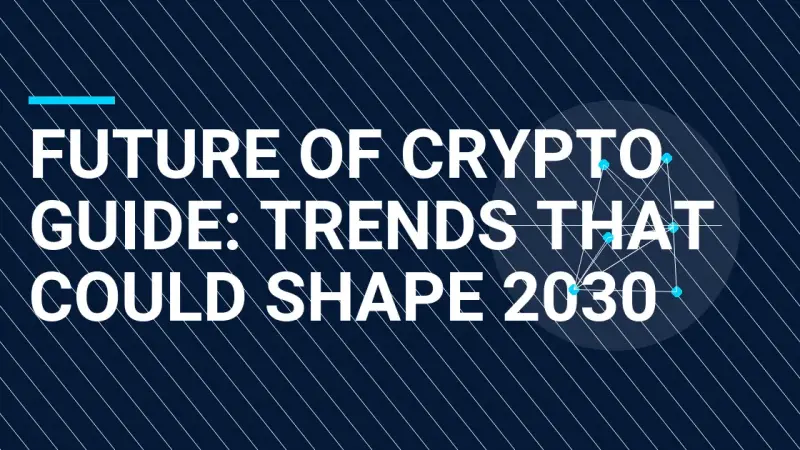 FUTURE OF CRYPTO GUIDE: TRENDS THAT COULD SHAPE 2030